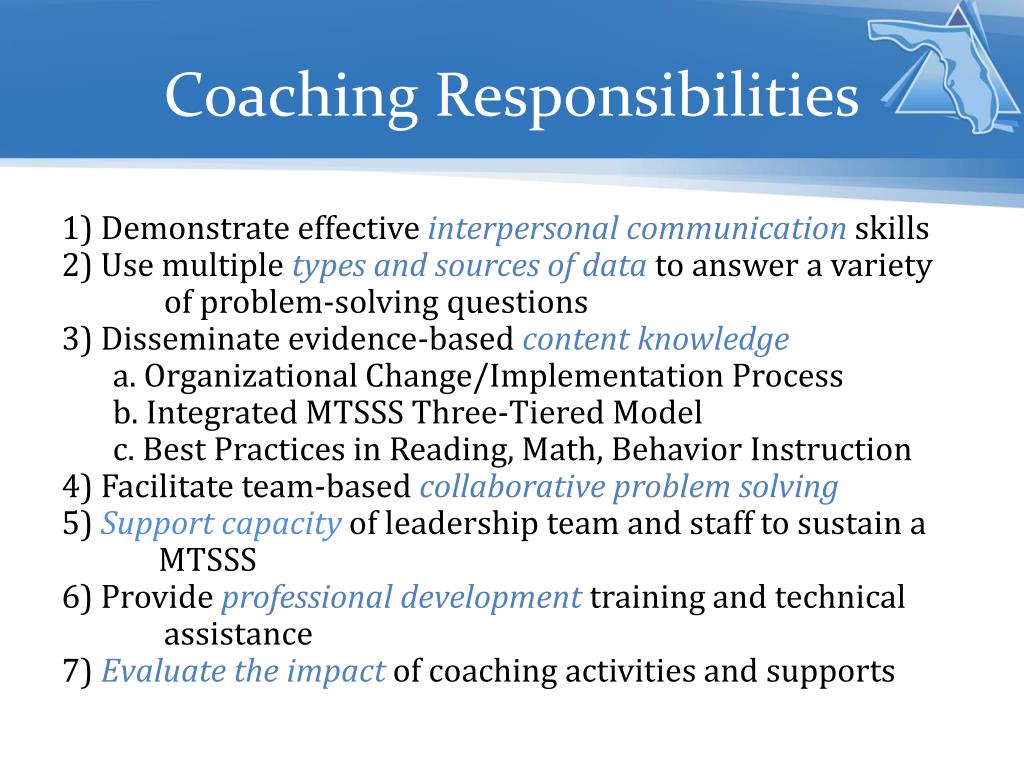 Coaching Responsibilities

1) Demonstrate effective interpersonal communication skills
2) Use multiple types and sources of data to answer a variety of problem-solving questions
3) Disseminate evidence-based content knowledge
a. Organizational Change/Implementation Process
b. Integrated MTSSS Three-Tiered Model
c. Best Practices in Reading, Math, Behavior Instruction
4) Facilitate team-based collaborative problem solving
5) Support capacity of leadership team and staff to sustain a MTSSS
6) Provide professional development training and technical assistance
7) Evaluate the impact of coaching activities and supports